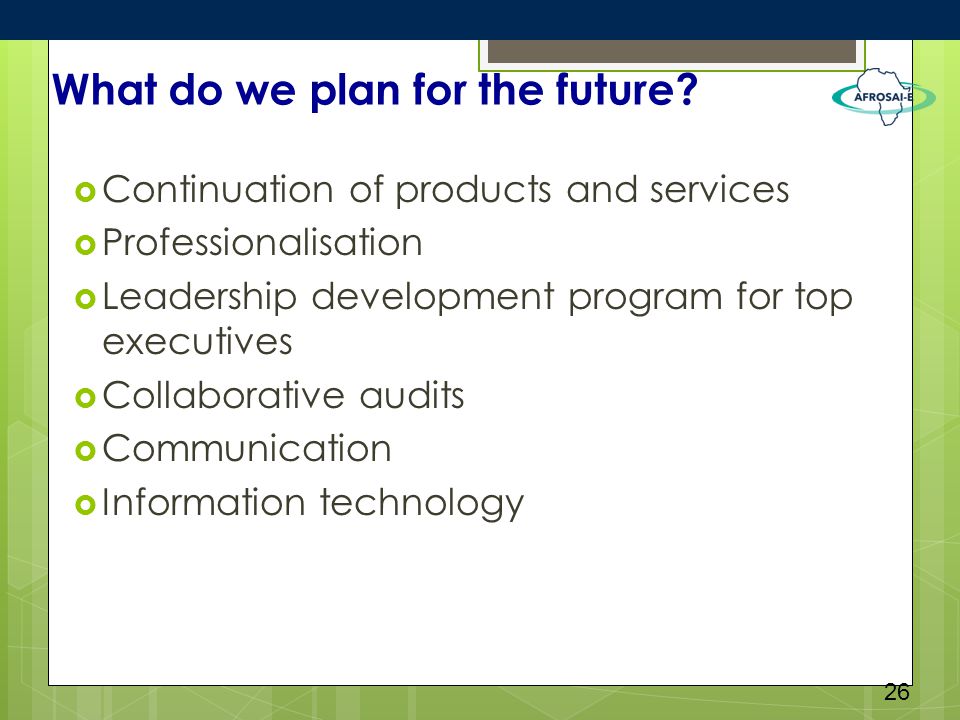 What do we plan for the future?

AFROSAI-E

Continuation of products and services

Professionalisation

Leadership development program for top executives

Collaborative audits

Communication

Information technology

26